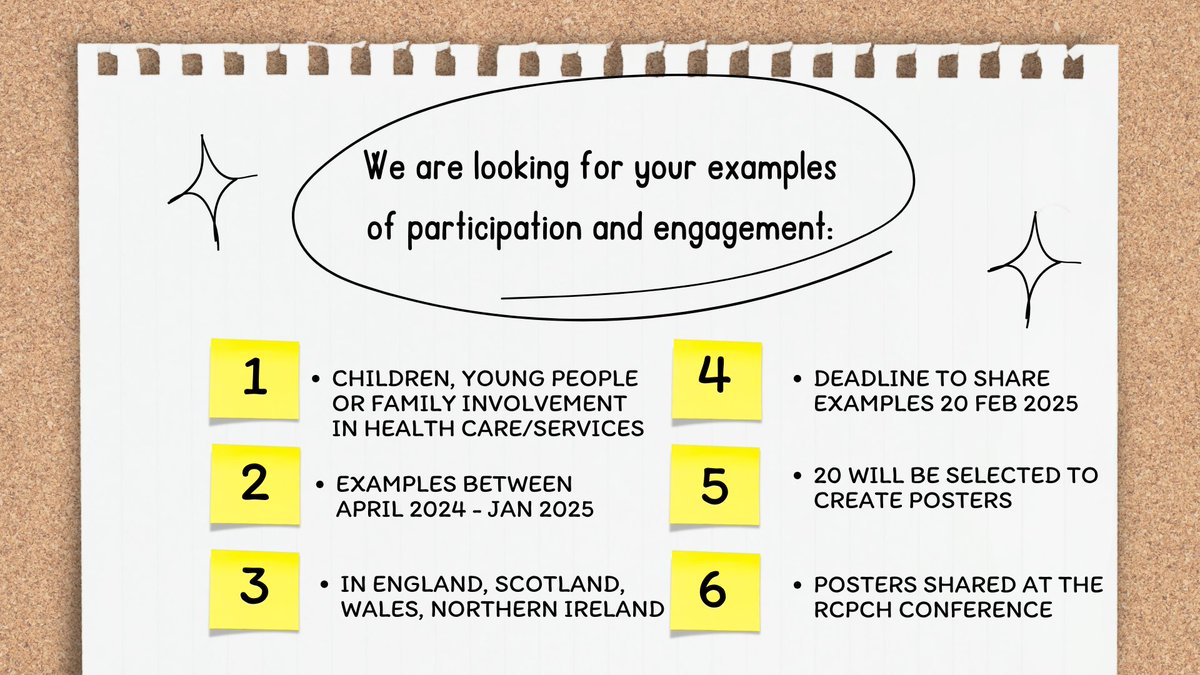 We are looking for your examples of participation and engagement:

1

• CHILDREN, YOUNG PEOPLE OR FAMILY INVOLVEMENT IN HEALTH CARE/SERVICES

2

• EXAMPLES BETWEEN APRIL 2024 - JAN 2025

3

• IN ENGLAND, SCOTLAND, WALES, NORTHERN IRELAND

4

• DEADLINE TO SHARE EXAMPLES 20 FEB 2025

5

• 20 WILL BE SELECTED TO CREATE POSTERS

6

• POSTERS SHARED AT THE RCPCH CONFERENCE